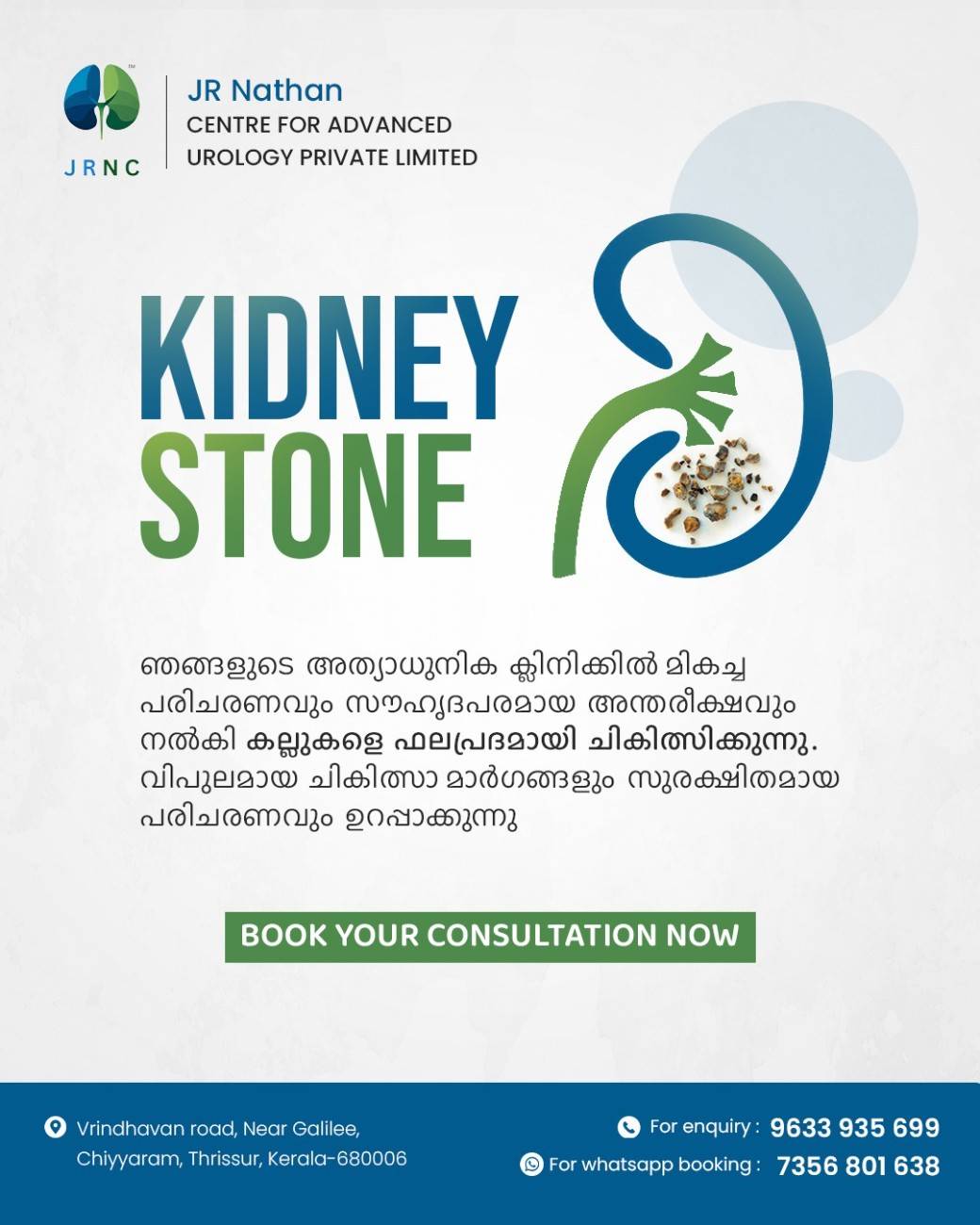 JRNC

JR Nathan
CENTRE FOR ADVANCED
UROLOGY PRIVATE LIMITED

KIDNEY
STONE

ഞങ്ങളുടെ അത്യാധുനിക ക്ലിനിക്കിൽ മികച്ച പരിചരണവും സൗഹൃദപരമായ അന്തരീക്ഷവും നൽകി കല്ലുകളെ ഫലപ്രദമായി ചികിത്സിക്കുന്നു. വിപുലമായ ചികിത്സാ മാർഗങ്ങളും സുരക്ഷിതമായ പരിചരണവും ഉറപ്പാക്കുന്നു

BOOK YOUR CONSULTATION NOW

Vrindhavan road, Near Galilee,
Chiyyaram, Thrissur, Kerala-680006

For enquiry : 9633 935 699
For whatsapp booking : 7356 801 638